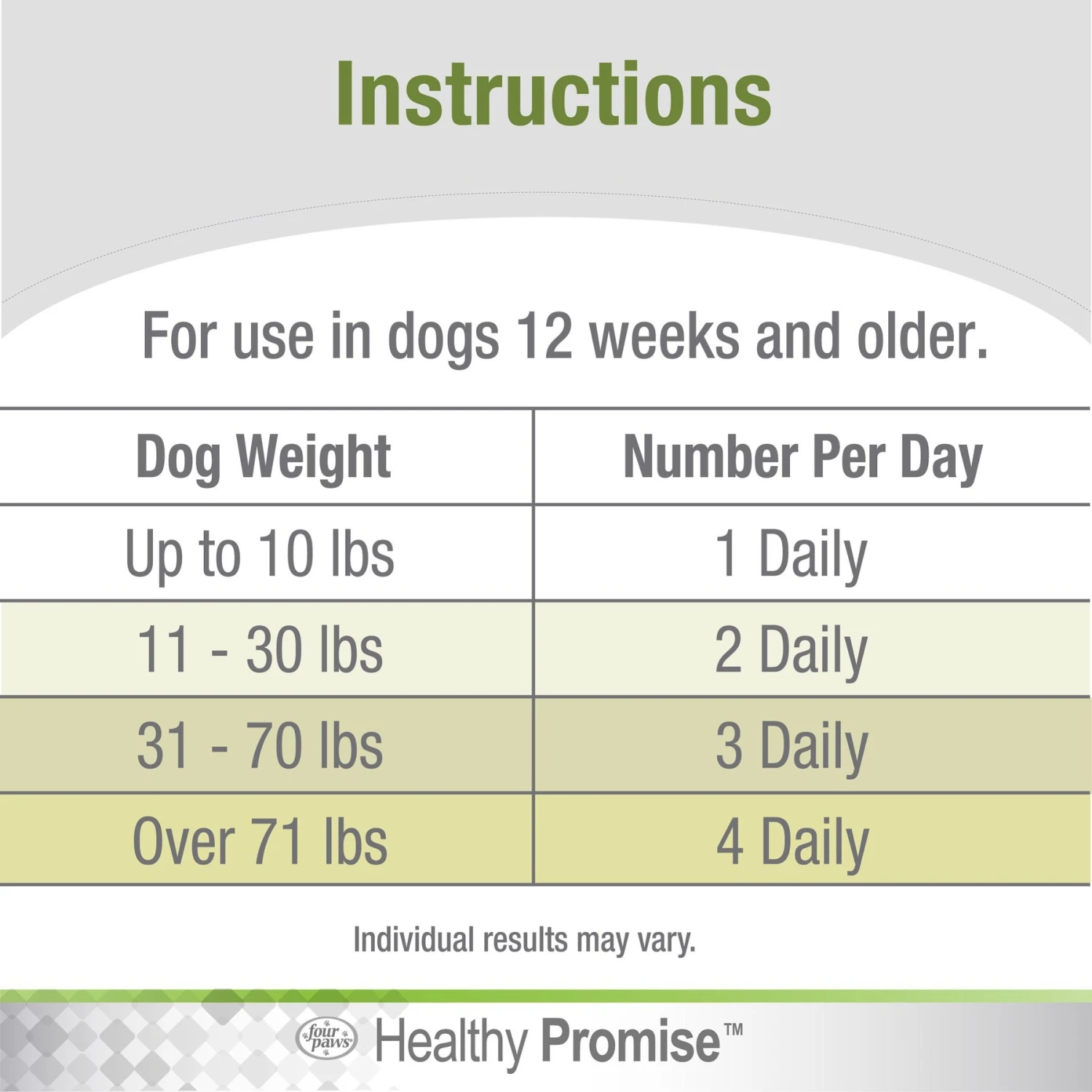 Instructions

For use in dogs 12 weeks and older.

| Dog Weight | Number Per Day |
|---|---|
| Up to 10 lbs | 1 Daily |
| 11 - 30 lbs | 2 Daily |
| 31 - 70 lbs | 3 Daily |
| Over 71 lbs | 4 Daily |

Individual results may vary.

four paws Healthy Promise™